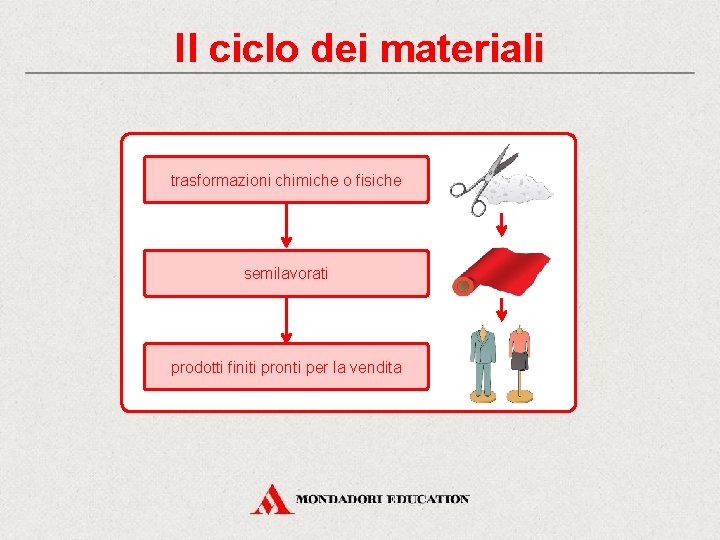 Il ciclo dei materiali

trasformazioni chimiche o fisiche

semilavorati

prodotti finiti pronti per la vendita

MONDADORI EDUCATION